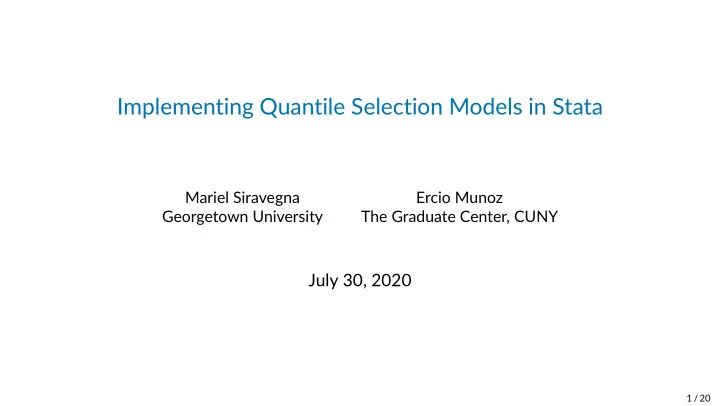 Implementing Quantile Selection Models in Stata

Mariel Siravegna
Georgetown University

Ercio Munoz
The Graduate Center, CUNY

July 30, 2020

1 / 20